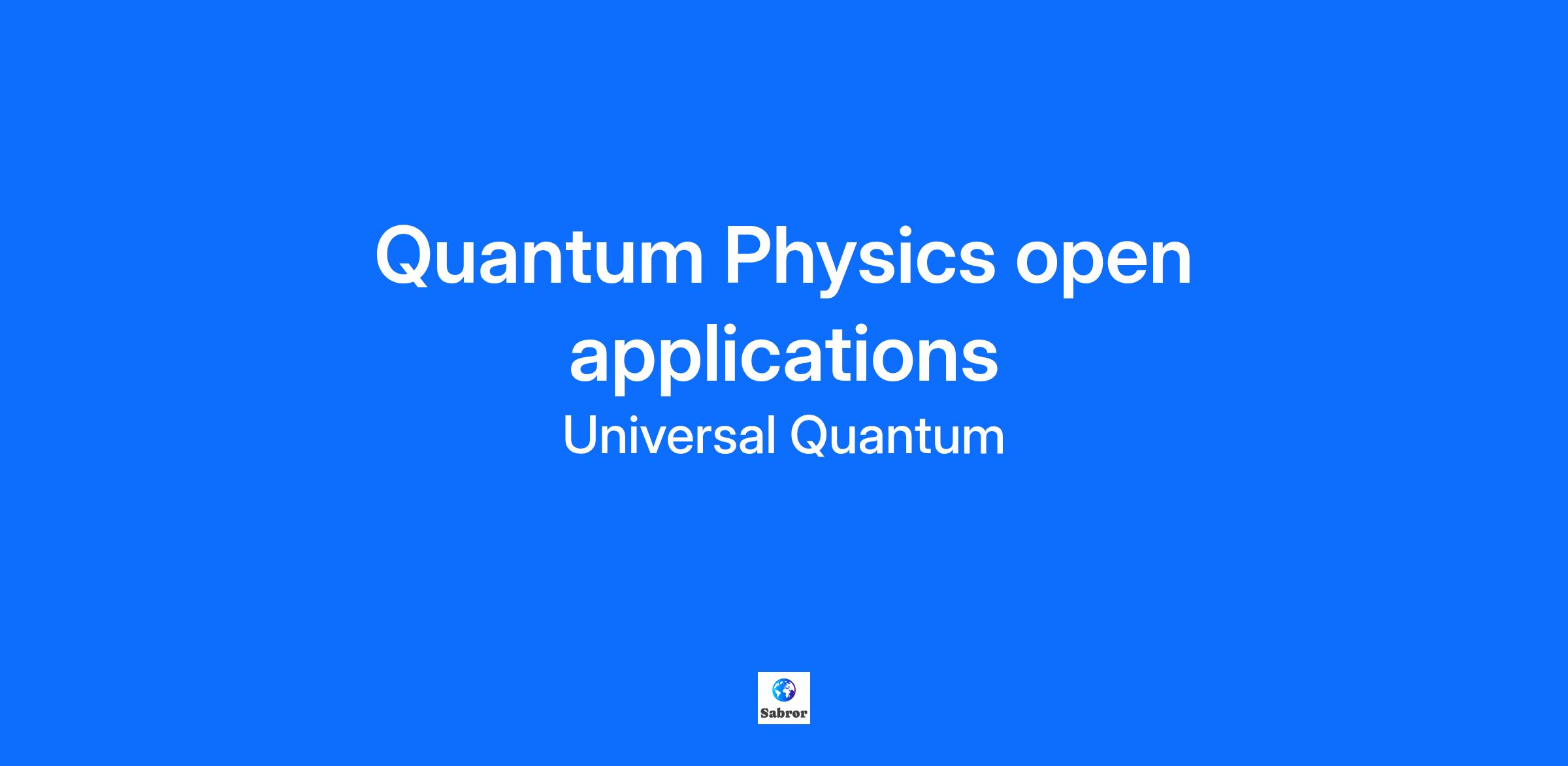 Quantum Physics open applications

Universal Quantum

Sabror